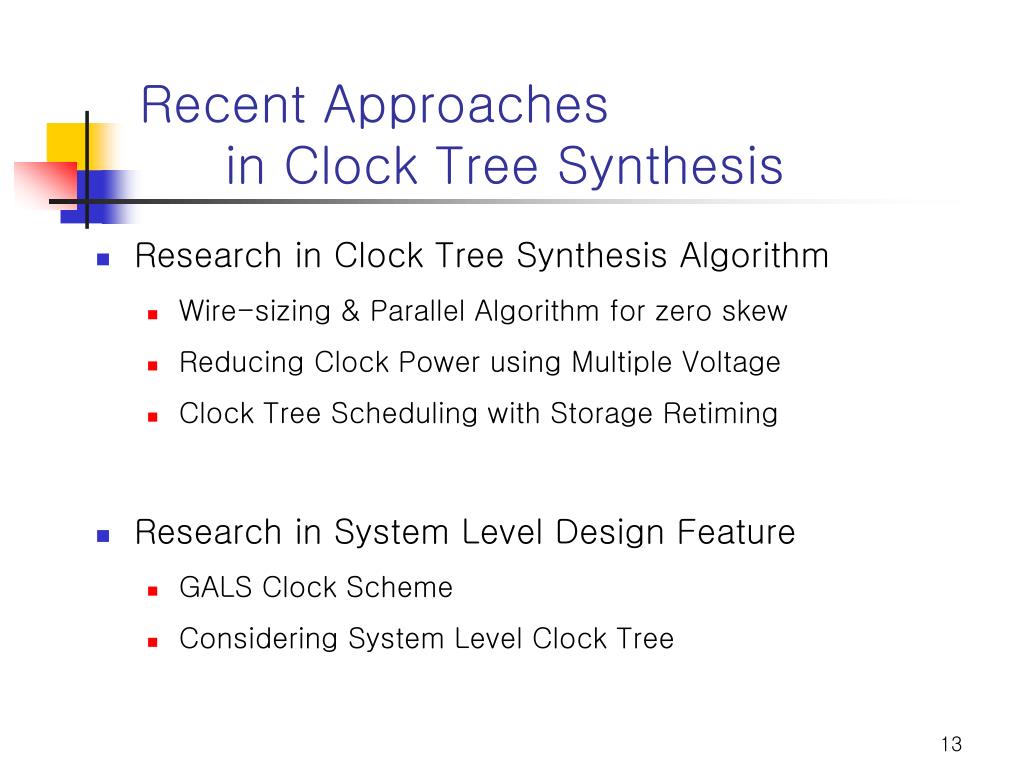 Recent Approaches
in Clock Tree Synthesis

Research in Clock Tree Synthesis Algorithm
Wire-sizing & Parallel Algorithm for zero skew
Reducing Clock Power using Multiple Voltage
Clock Tree Scheduling with Storage Retiming

Research in System Level Design Feature
GALS Clock Scheme
Considering System Level Clock Tree

13